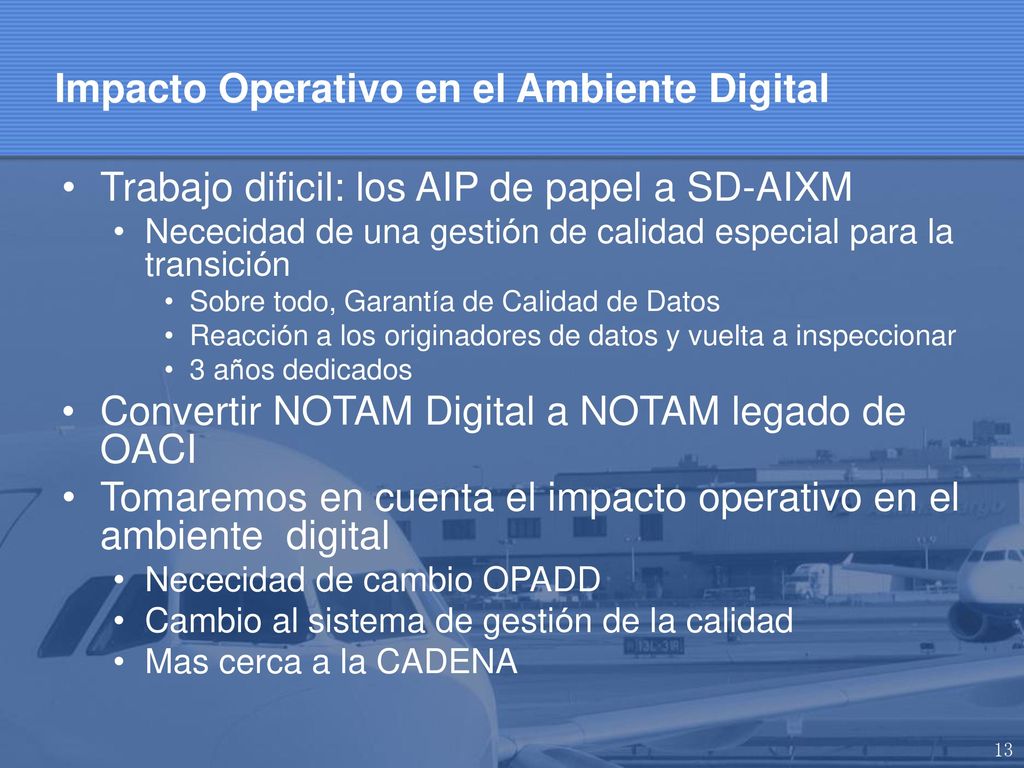 Impacto Operativo en el Ambiente Digital

• Trabajo dificil: los AIP de papel a SD-AIXM
  • Nececidad de una gestión de calidad especial para la transición
    • Sobre todo, Garantía de Calidad de Datos
    • Reacción a los originadores de datos y vuelta a inspeccionar
    • 3 años dedicados
• Convertir NOTAM Digital a NOTAM legado de OACI
• Tomaremos en cuenta el impacto operativo en el ambiente digital
  • Nececidad de cambio OPADD
  • Cambio al sistema de gestión de la calidad
  • Mas cerca a la CADENA

13